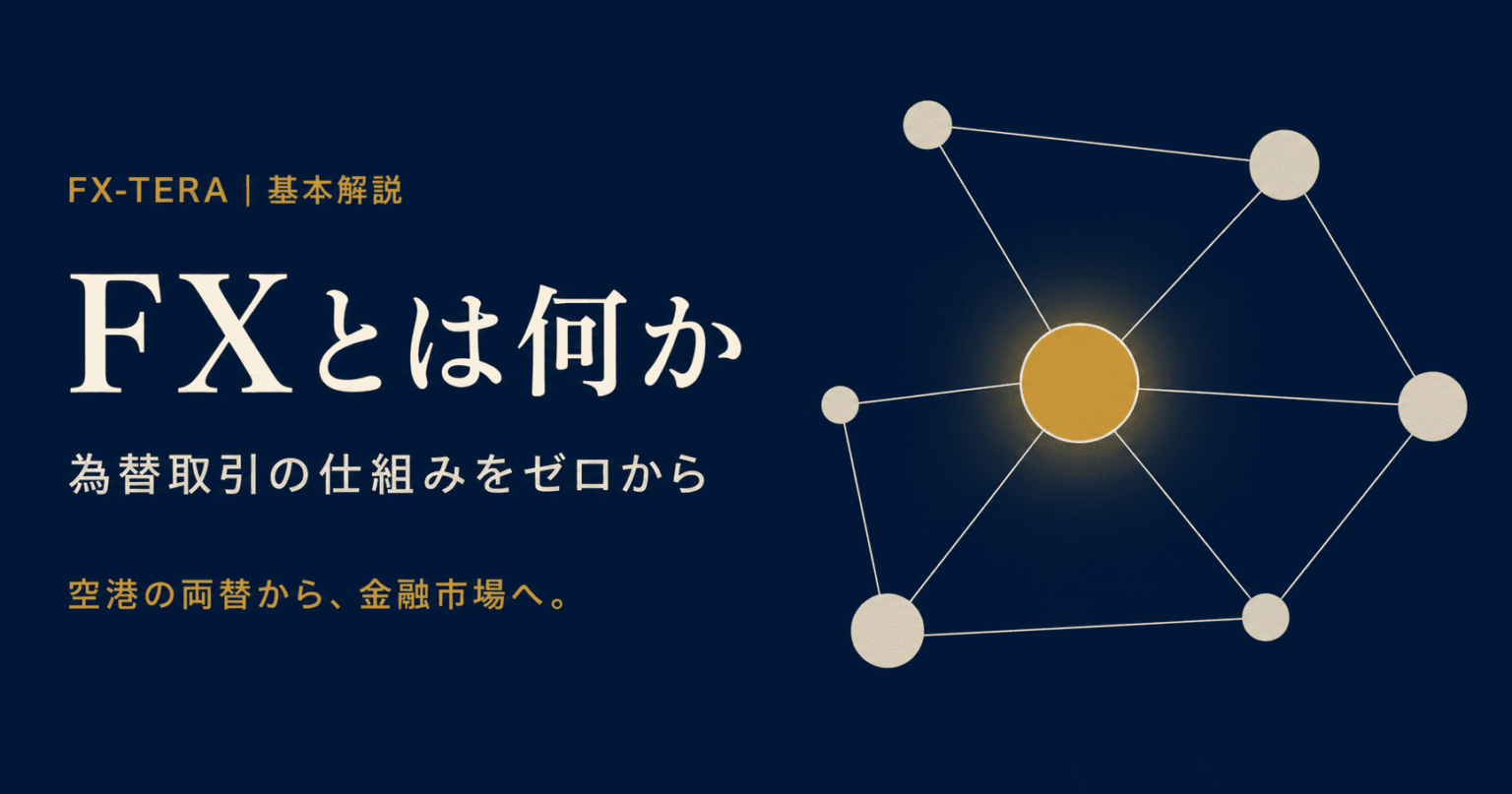 FX-TERA | 基本解説

FXとは何か

為替取引の仕組みをゼロから

空港の両替から、金融市場へ。